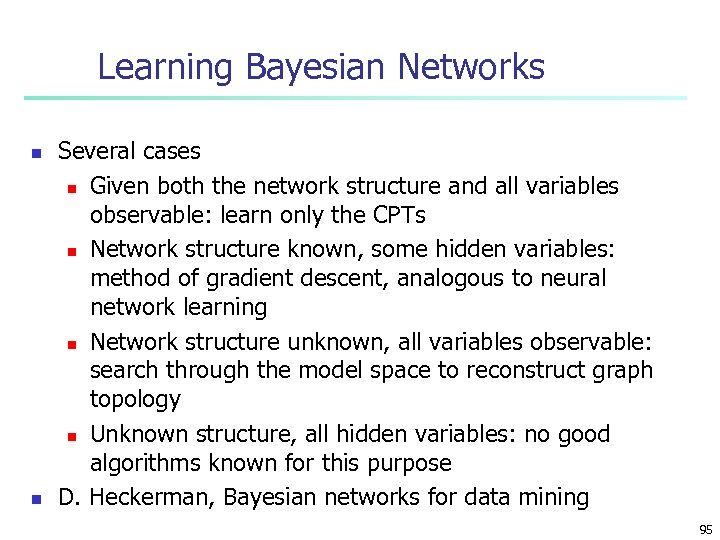 Learning Bayesian Networks

- Several cases
  - Given both the network structure and all variables observable: learn only the CPTs
  - Network structure known, some hidden variables: method of gradient descent, analogous to neural network learning
  - Network structure unknown, all variables observable: search through the model space to reconstruct graph topology
  - Unknown structure, all hidden variables: no good algorithms known for this purpose
- D. Heckerman, Bayesian networks for data mining

95